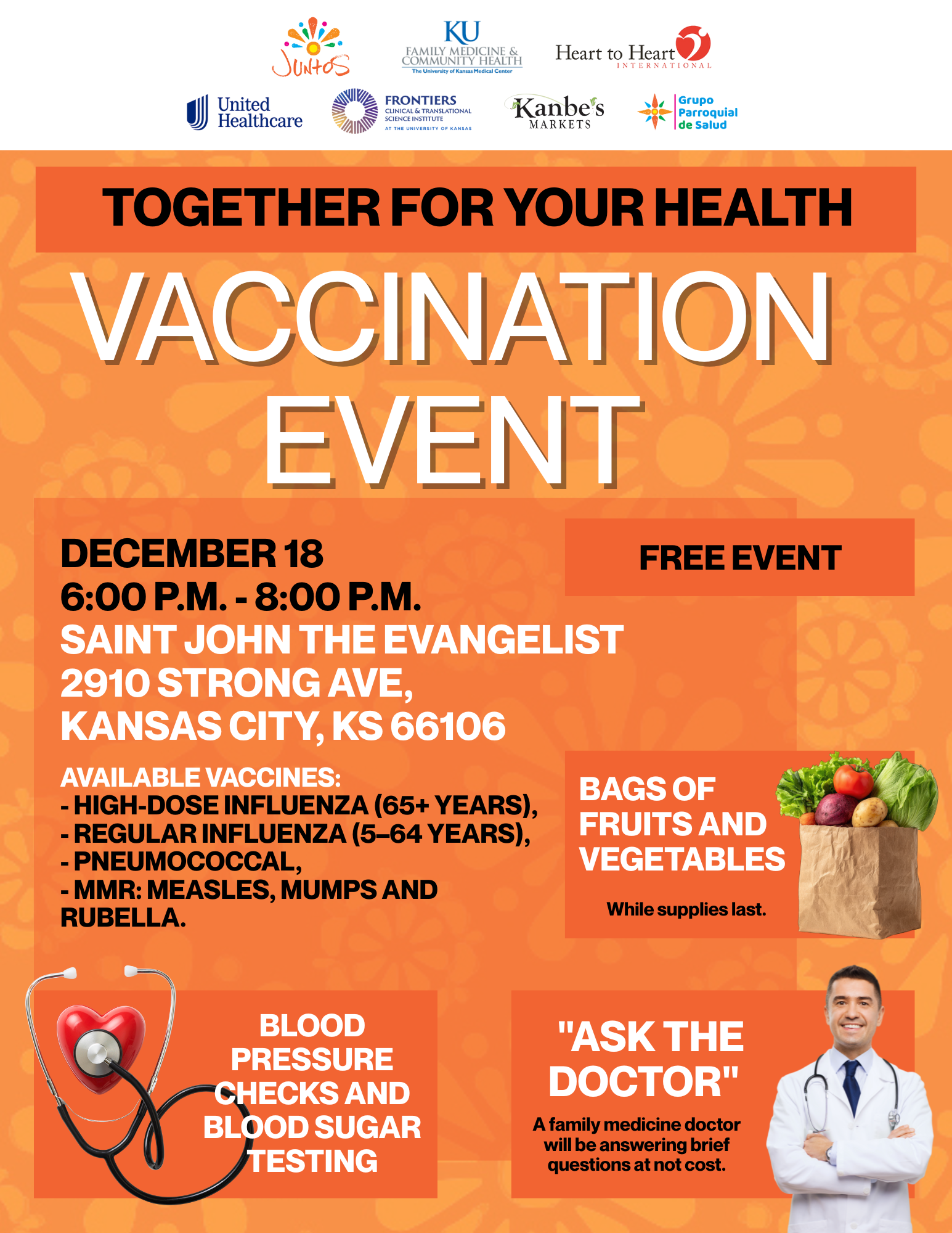 Juntos

KU
FAMILY MEDICINE & COMMUNITY HEALTH
The University of Kansas Medical Center

Heart to Heart
INTERNATIONAL

United Healthcare

FRONTIERS
CLINICAL & TRANSLATIONAL SCIENCE INSTITUTE
AT THE UNIVERSITY OF KANSAS

Kanbe's
MARKETS

Grupo Parroquial de Salud

TOGETHER FOR YOUR HEALTH

VACCINATION EVENT

DECEMBER 18
6:00 P.M. - 8:00 P.M.
SAINT JOHN THE EVANGELIST
2910 STRONG AVE,
KANSAS CITY, KS 66106

FREE EVENT

AVAILABLE VACCINES:
- HIGH-DOSE INFLUENZA (65+ YEARS),
- REGULAR INFLUENZA (5–64 YEARS),
- PNEUMOCOCCAL,
- MMR: MEASLES, MUMPS AND RUBELLA.

BAGS OF FRUITS AND VEGETABLES

While supplies last.

BLOOD PRESSURE CHECKS AND BLOOD SUGAR TESTING

"ASK THE DOCTOR"

A family medicine doctor will be answering brief questions at not cost.